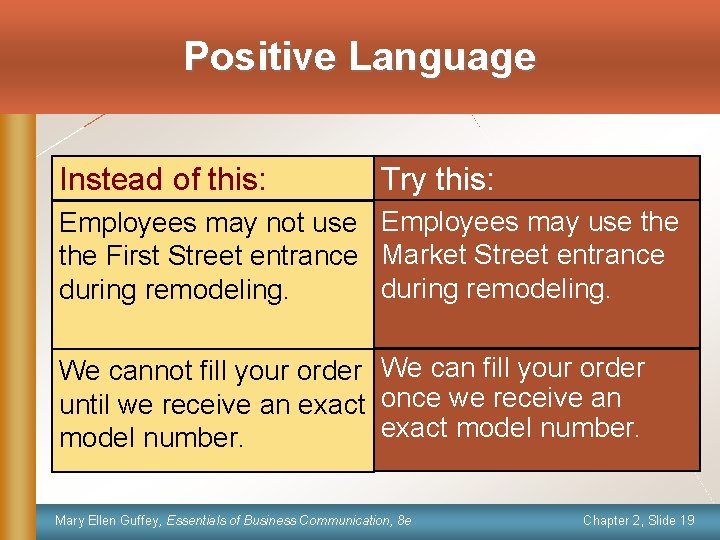 Positive Language

| Instead of this: | Try this: |
|---|---|
| Employees may not use the First Street entrance during remodeling. | Employees may use the Market Street entrance during remodeling. |
| We cannot fill your order until we receive an exact model number. | We can fill your order once we receive an exact model number. |

Mary Ellen Guffey, Essentials of Business Communication, 8e

Chapter 2, Slide 19